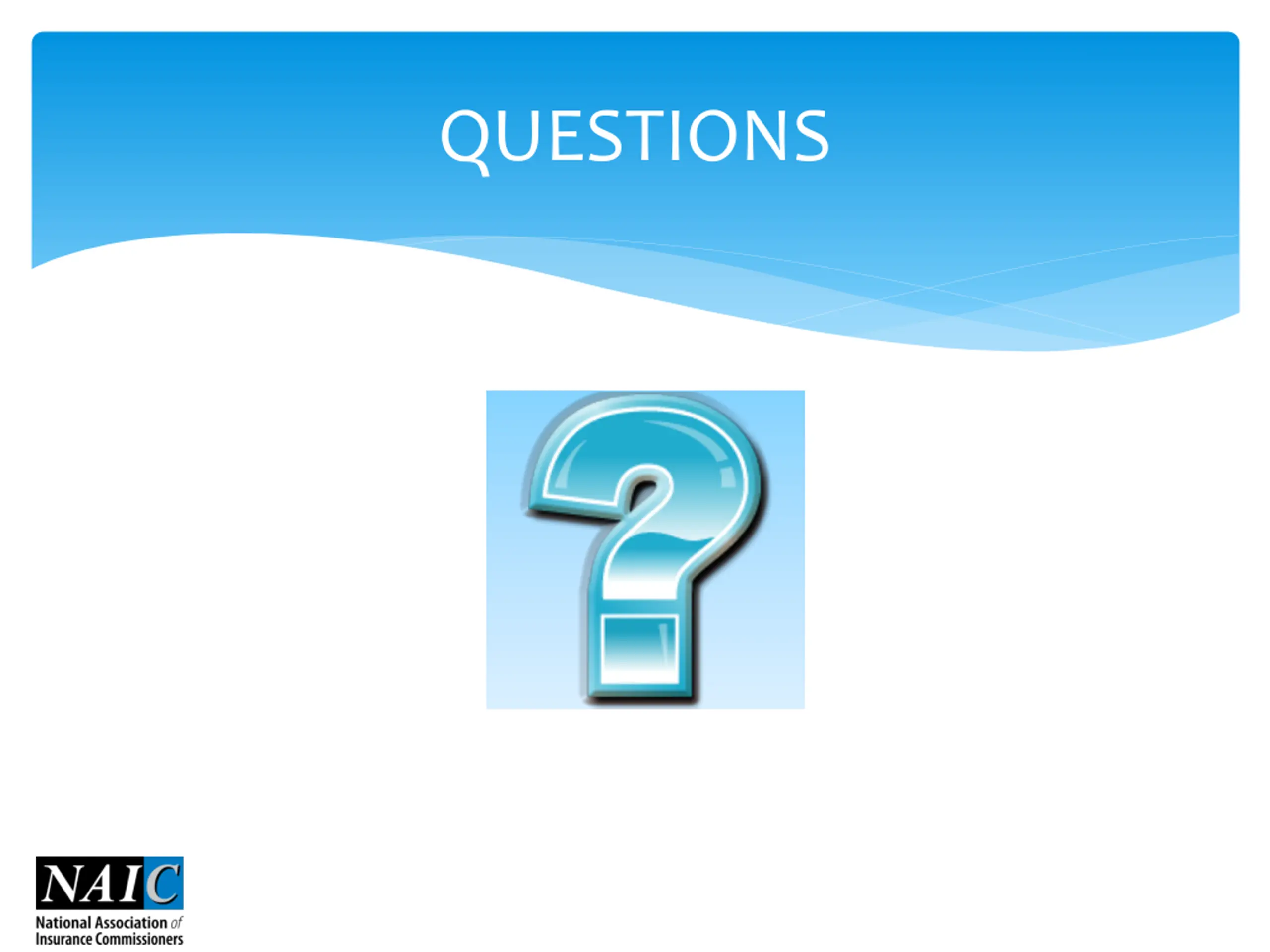 QUESTIONS

?

NAIC
National Association of Insurance Commissioners